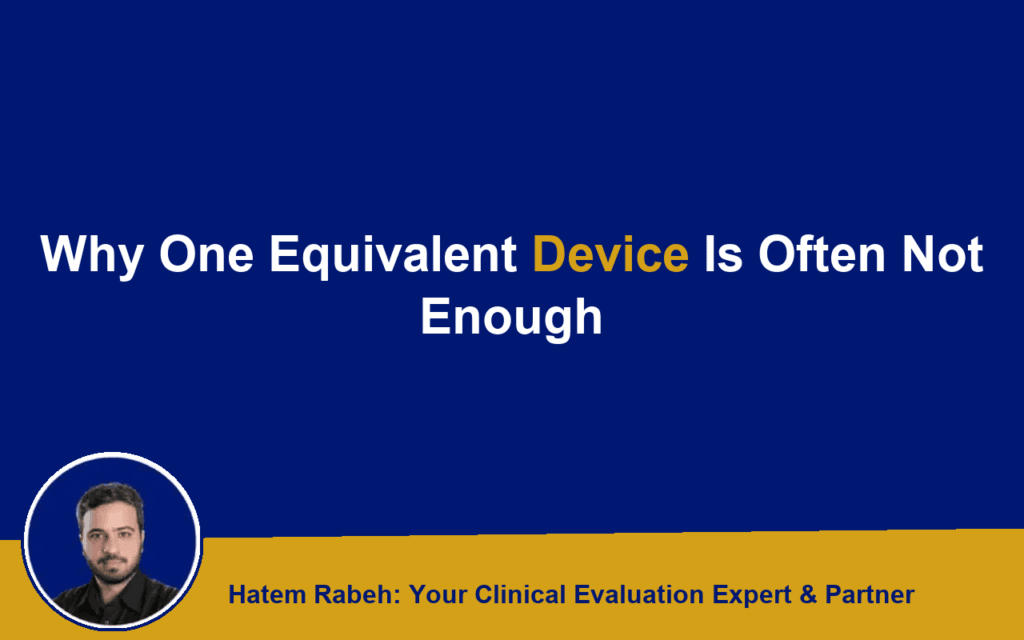 Why One Equivalent Device Is Often Not Enough

Hatem Rabeh: Your Clinical Evaluation Expert & Partner